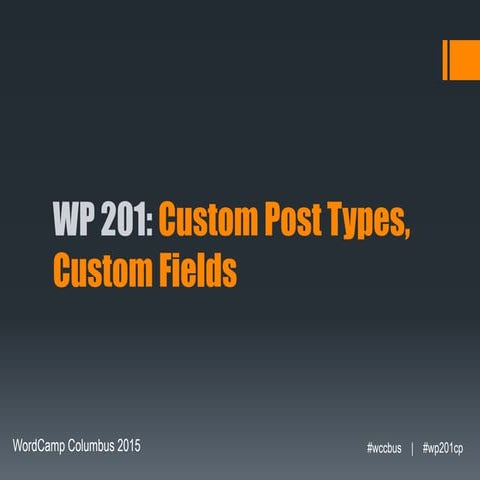 WP 201: Custom Post Types, Custom Fields

WordCamp Columbus 2015

#wccbus | #wp201cp